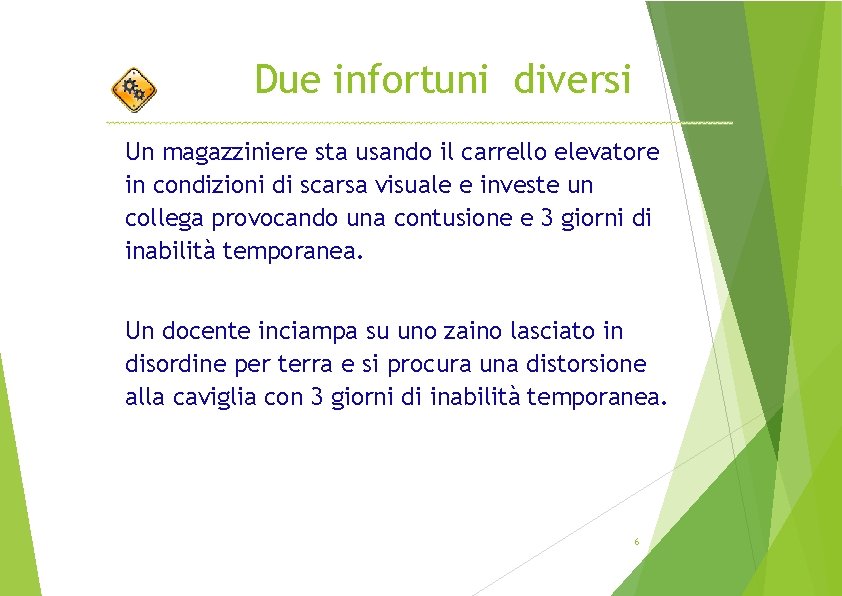 Due infortuni  diversi

Un magazziniere sta usando il carrello elevatore in condizioni di scarsa visuale e investe un collega provocando una contusione e 3 giorni di inabilità temporanea.

Un docente inciampa su uno zaino lasciato in disordine per terra e si procura una distorsione alla caviglia con 3 giorni di inabilità temporanea.

6